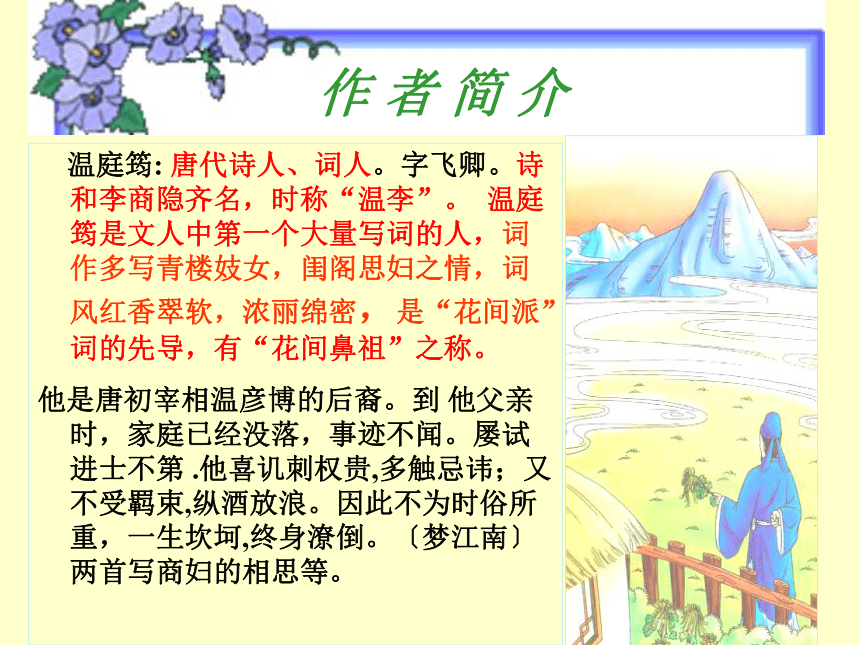 作者简介

温庭筠: 唐代诗人、词人。字飞卿。诗和李商隐齐名，时称“温李”。 温庭筠是文人中第一个大量写词的人，词作多写青楼妓女，闺阁思妇之情，词风红香翠软，浓丽绵密， 是“花间派”词的先导，有“花间鼻祖”之称。

他是唐初宰相温彦博的后裔。到 他父亲时，家庭已经没落，事迹不闻。屡试进士不第 .他喜讥刺权贵,多触忌讳；又不受羁束,纵酒放浪。因此不为时俗所重，一生坎坷,终身潦倒。〔梦江南〕两首写商妇的相思等。